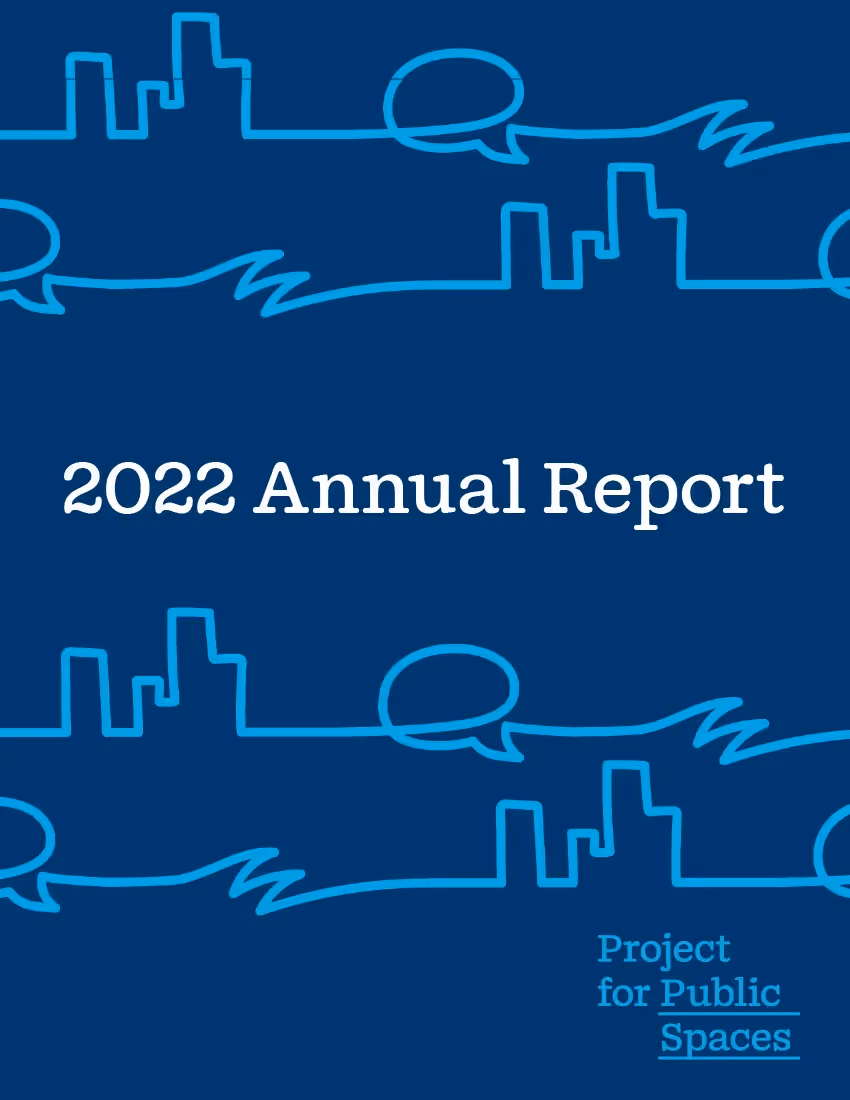 2022 Annual Report

Project
for Public
Spaces